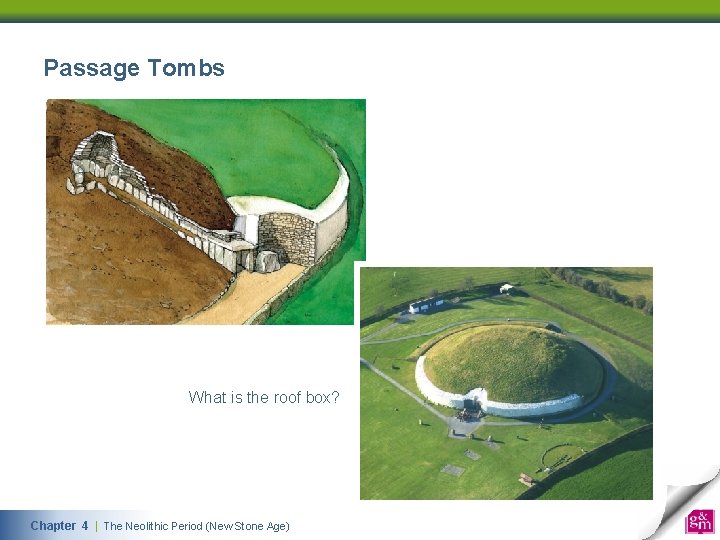 Passage Tombs

What is the roof box?

Chapter 4 | The Neolithic Period (New Stone Age)

g&m